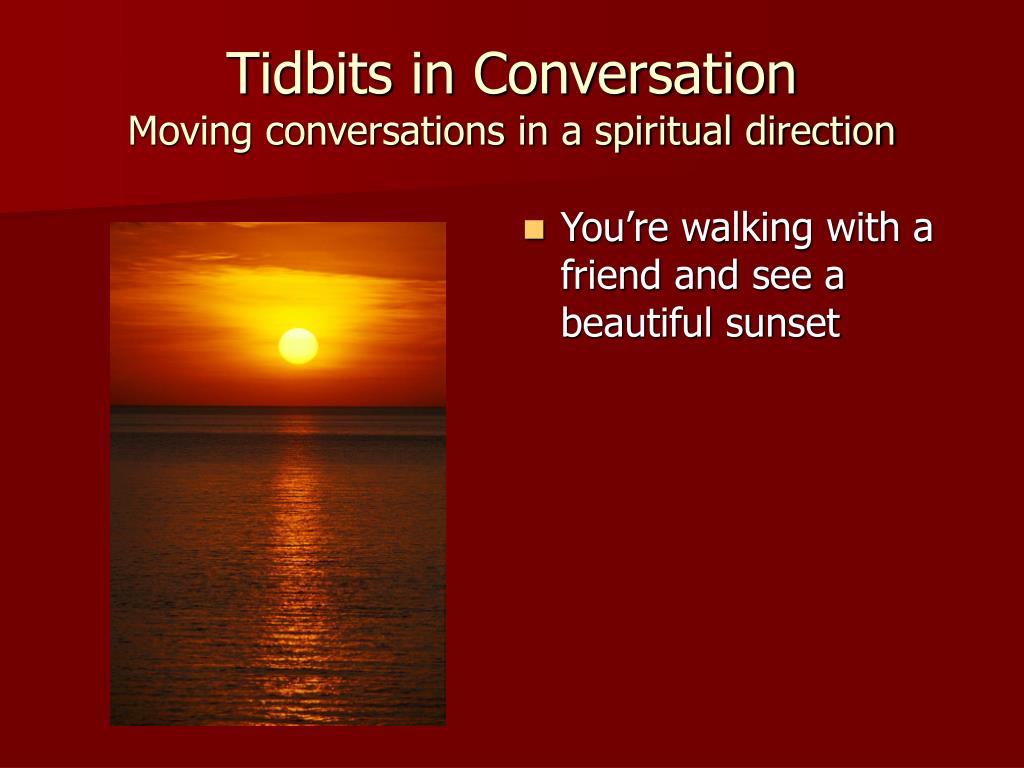 Tidbits in Conversation
Moving conversations in a spiritual direction

You’re walking with a friend and see a beautiful sunset